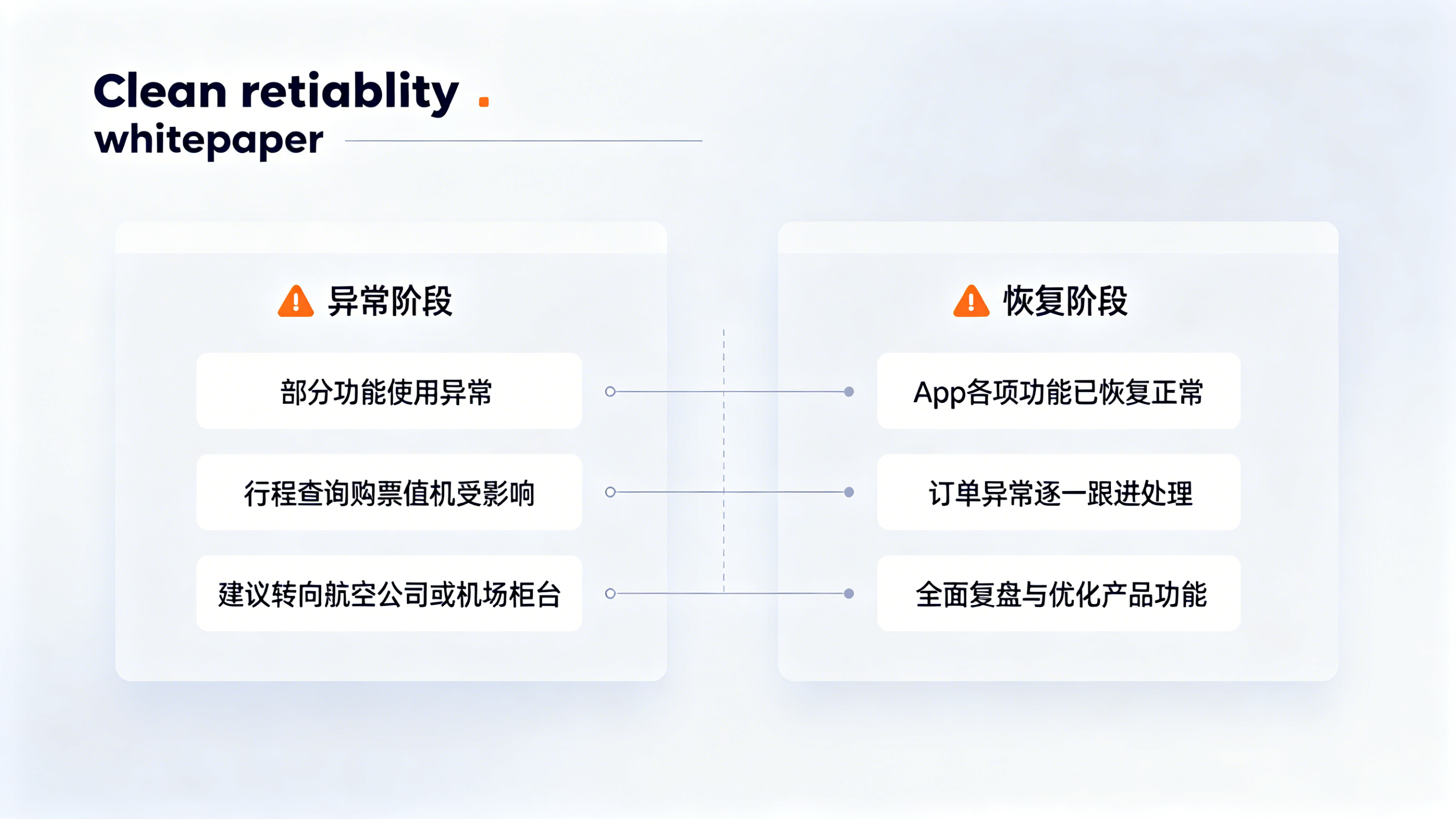 Clean retiablity .
whitepaper

异常阶段

部分功能使用异常

行程查询购票值机受影响

建议转向航空公司或机场柜台

恢复阶段

App各项功能已恢复正常

订单异常逐一跟进处理

全面复盘与优化产品功能